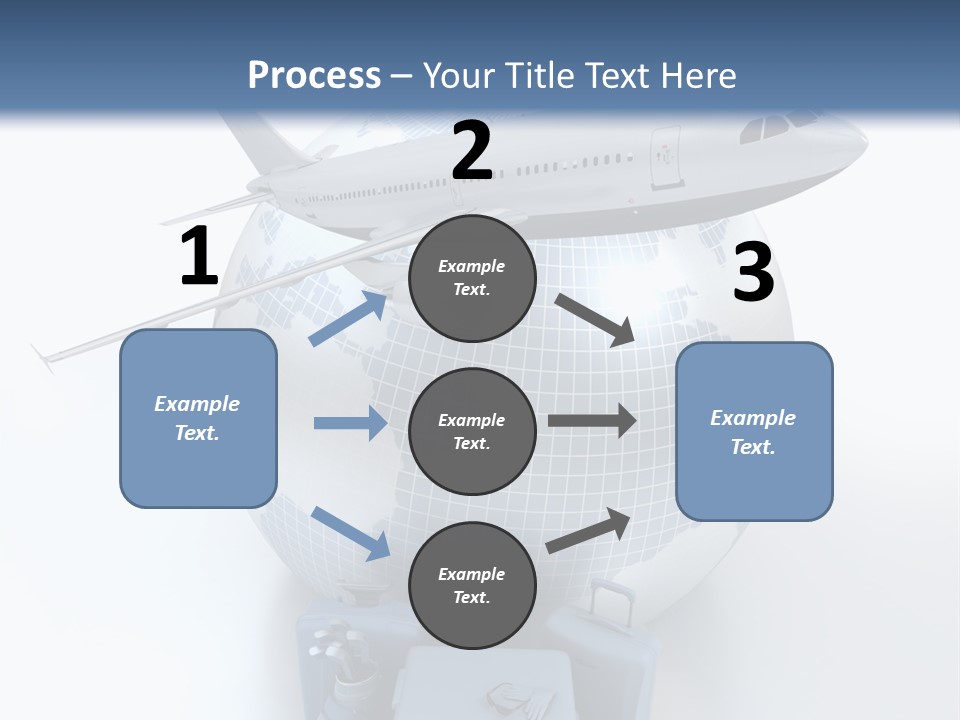 Process – Your Title Text Here

1

Example Text.

2

Example Text.

Example Text.

Example Text.

3

Example Text.